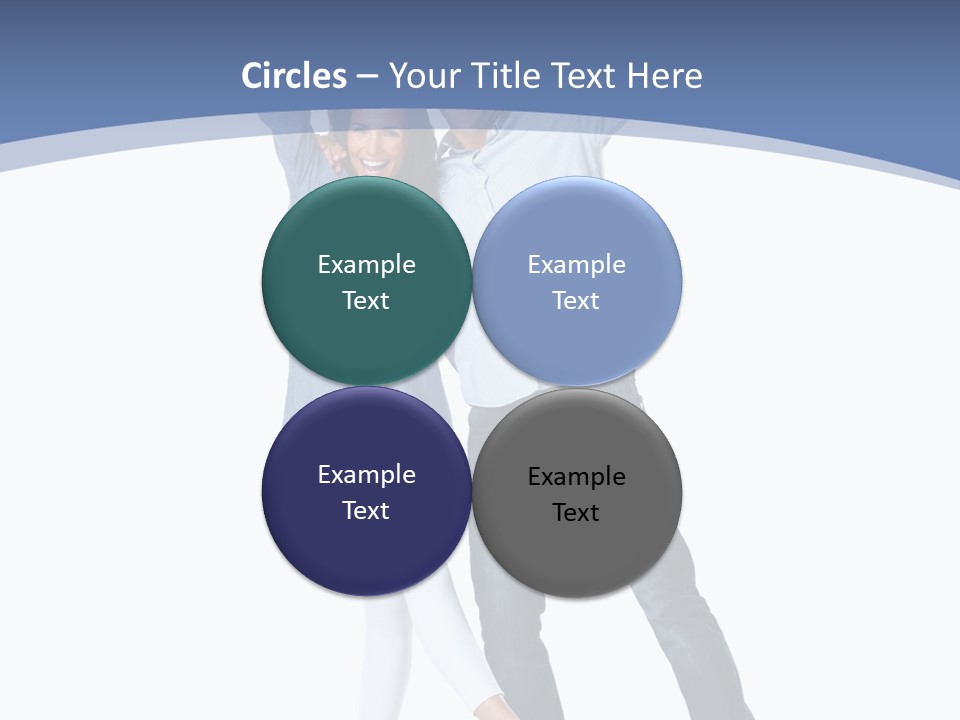 Circles – Your Title Text Here

Example Text

Example Text

Example Text

Example Text